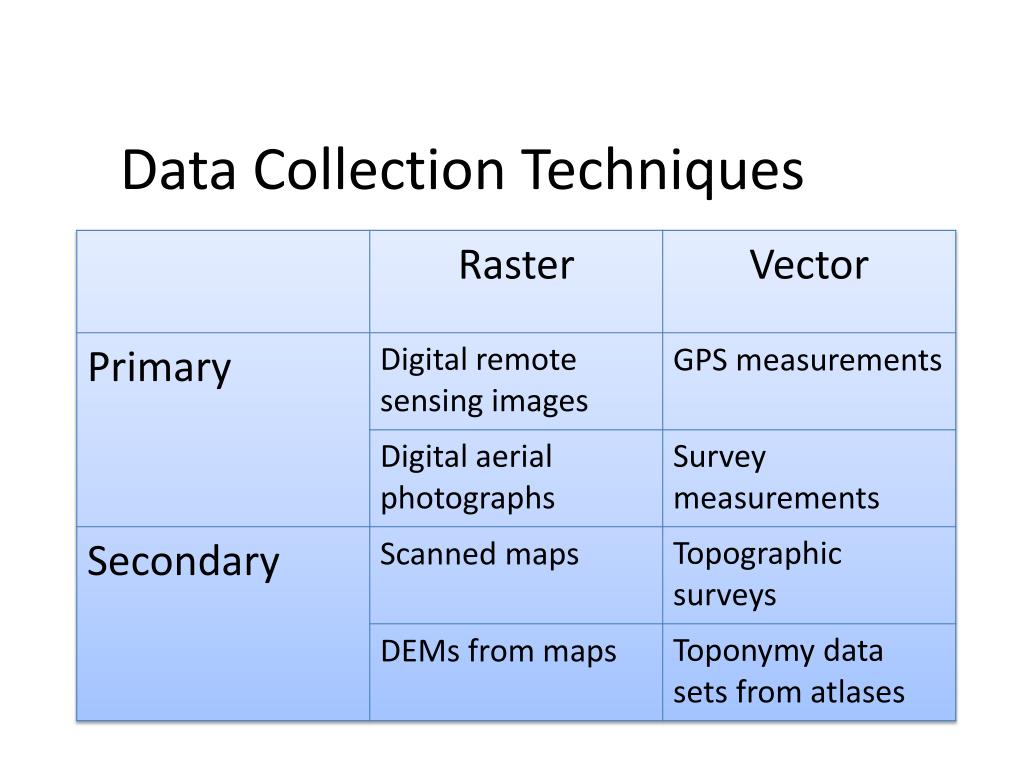 Data Collection Techniques

| | Raster | Vector |
|---|---|---|
| Primary | Digital remote sensing images | GPS measurements |
| | Digital aerial photographs | Survey measurements |
| Secondary | Scanned maps | Topographic surveys |
| | DEMs from maps | Toponymy data sets from atlases |